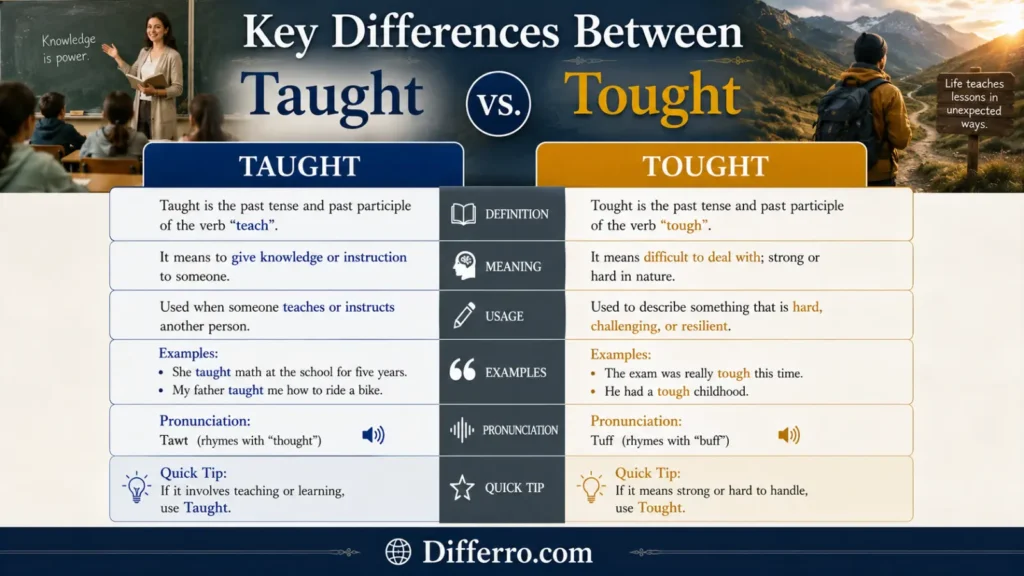 Knowledge is power.

Key Differences Between

Taught vs. Tought

Life teaches lessons in unexpected ways.

| TAUGHT | | TOUGHT |
|---|---|---|
| Taught is the past tense and past participle of the verb "teach". | DEFINITION | Tought is the past tense and past participle of the verb "tough". |
| It means to give knowledge or instruction to someone. | MEANING | It means difficult to deal with; strong or hard in nature. |
| Used when someone teaches or instructs another person. | USAGE | Used to describe something that is hard, challenging, or resilient. |
| Examples: • She taught math at the school for five years. • My father taught me how to ride a bike. | EXAMPLES | Examples: • The exam was really tough this time. • He had a tough childhood. |
| Pronunciation: Tawt (rhymes with "thought") | PRONUNCIATION | Pronunciation: Tuff (rhymes with "buff") |
| Quick Tip: If it involves teaching or learning, use Taught. | QUICK TIP | Quick Tip: If it means strong or hard to handle, use Tought. |

Differro.com